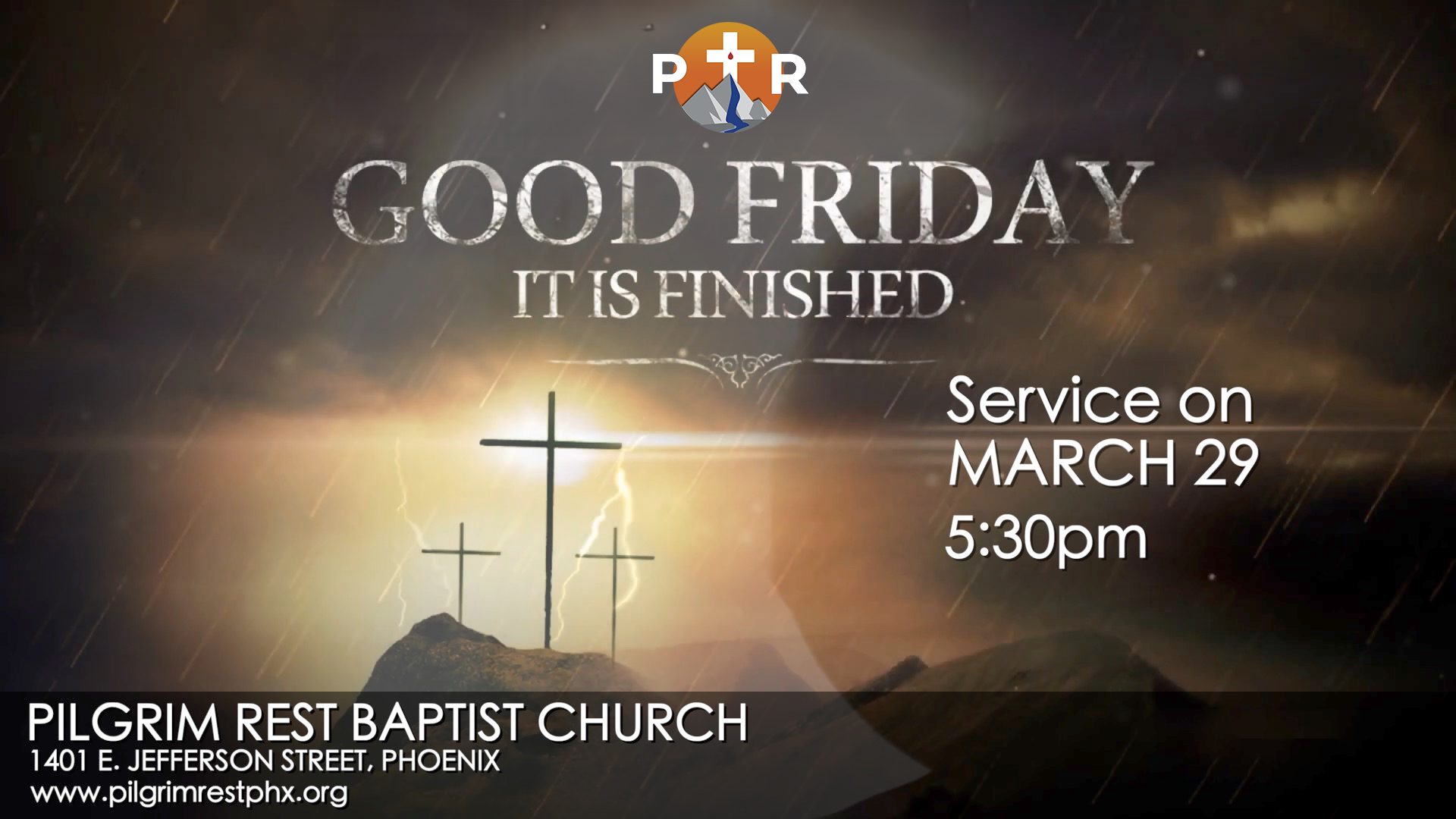 P R

GOOD FRIDAY
IT IS FINISHED

Service on
MARCH 29
5:30pm

PILGRIM REST BAPTIST CHURCH
1401 E. JEFFERSON STREET, PHOENIX
www.pilgrimrestphx.org